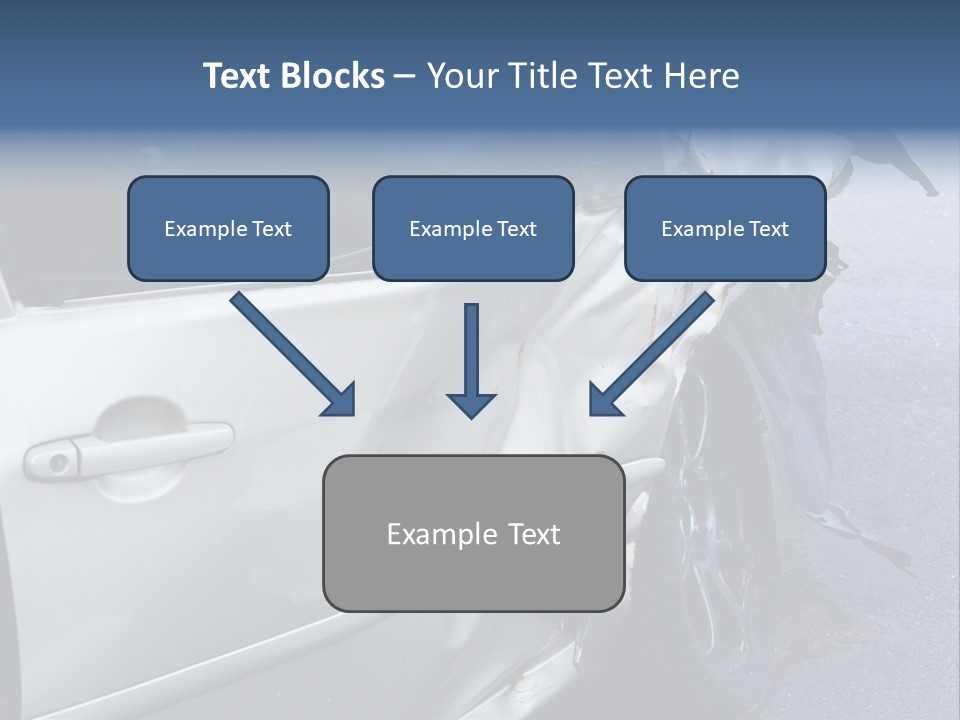 Text Blocks – Your Title Text Here

Example Text

Example Text

Example Text

Example Text